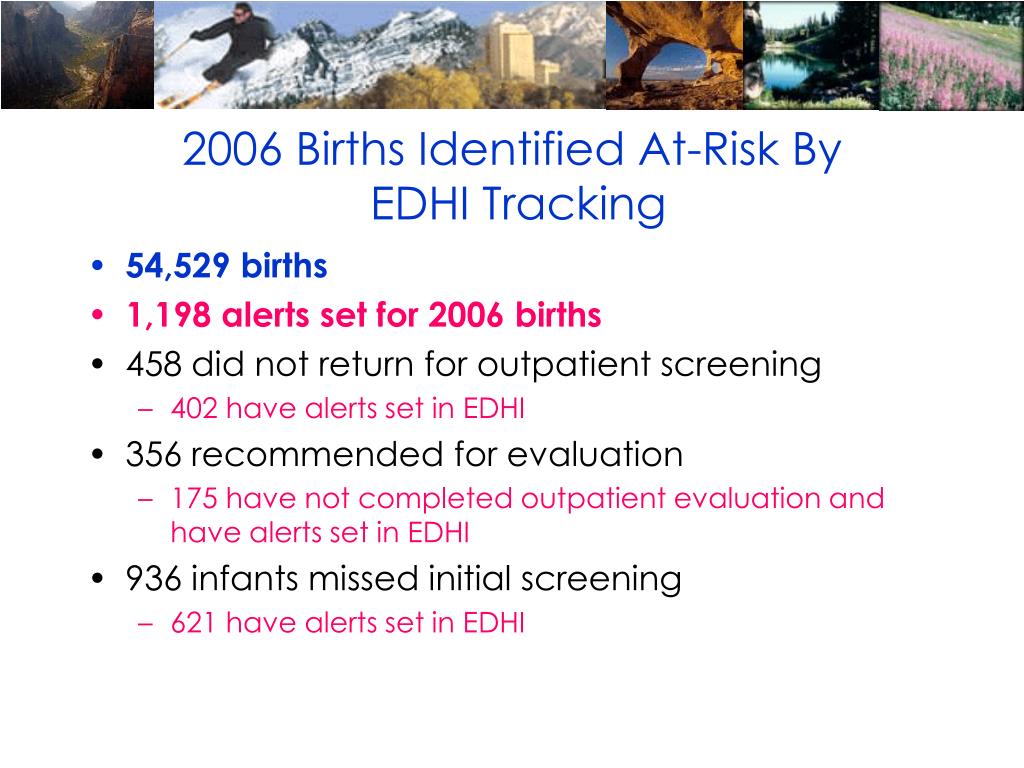 2006 Births Identified At-Risk By EDHI Tracking

• 54,529 births
• 1,198 alerts set for 2006 births
• 458 did not return for outpatient screening
  – 402 have alerts set in EDHI
• 356 recommended for evaluation
  – 175 have not completed outpatient evaluation and have alerts set in EDHI
• 936 infants missed initial screening
  – 621 have alerts set in EDHI